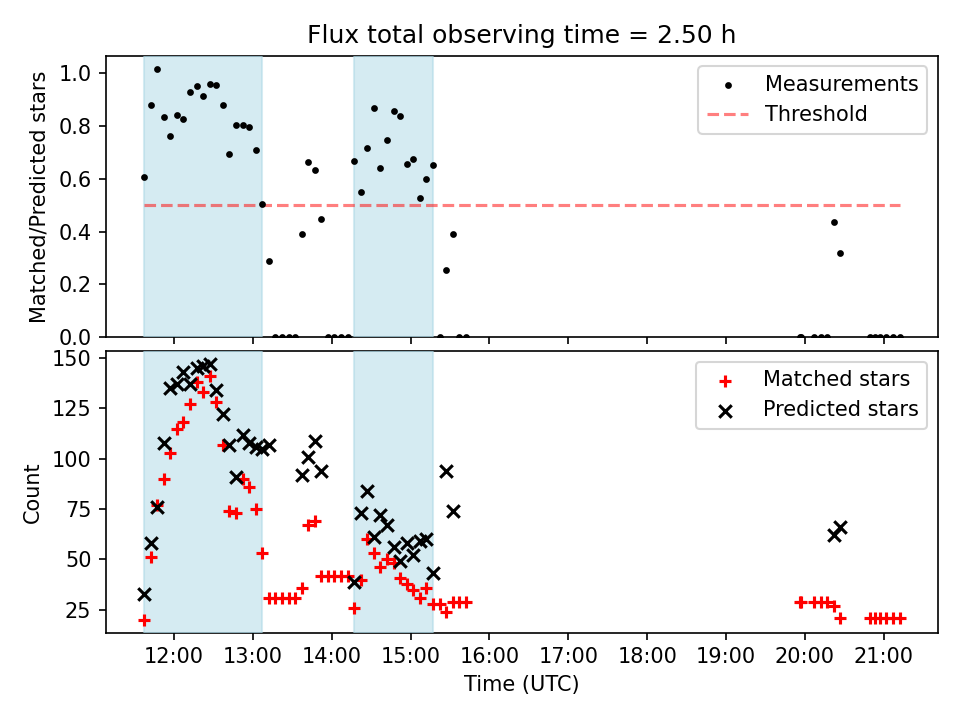 Flux total observing time = 2.50 h

Matched/Predicted stars

1.0
0.8
0.6
0.4
0.2
0.0

Measurements
Threshold

Count

150
125
100
75
50
25

Matched stars
Predicted stars

12:00 13:00 14:00 15:00 16:00 17:00 18:00 19:00 20:00 21:00

Time (UTC)